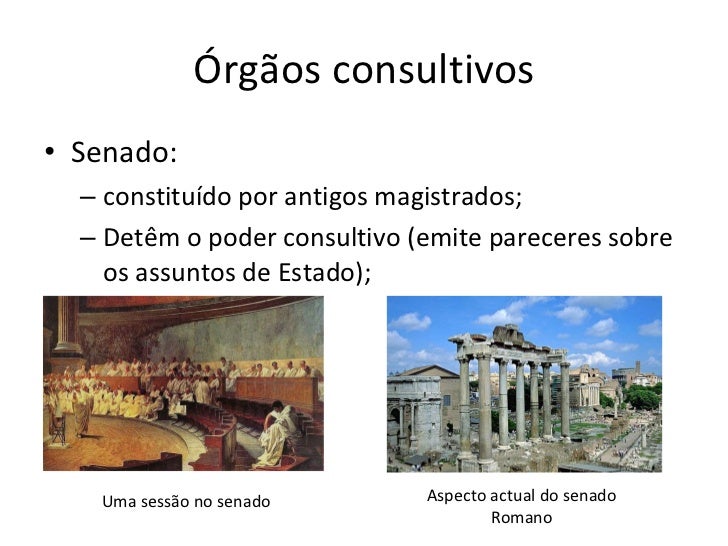 Órgãos consultivos

• Senado:
– constituído por antigos magistrados;
– Detêm o poder consultivo (emite pareceres sobre os assuntos de Estado);

Uma sessão no senado

Aspecto actual do senado Romano